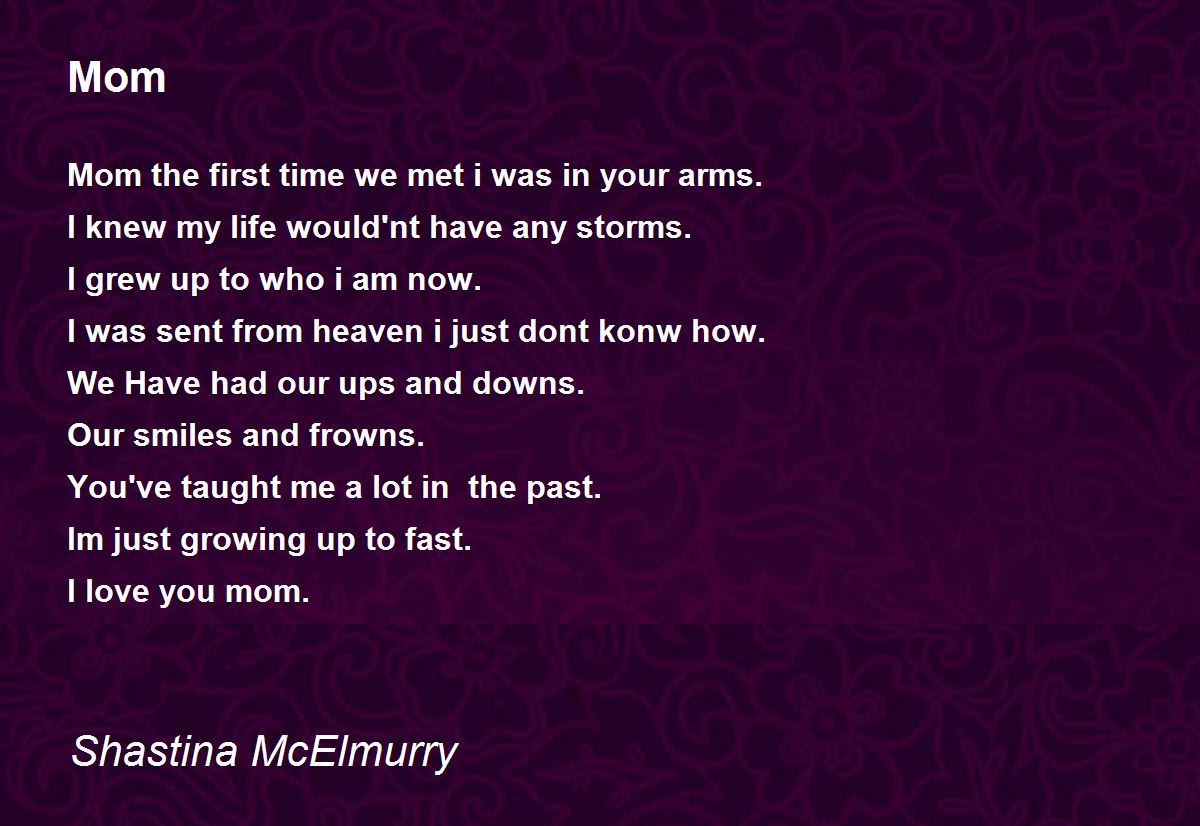 Mom

Mom the first time we met i was in your arms.
I knew my life would'nt have any storms.
I grew up to who i am now.
I was sent from heaven i just dont konw how.
We Have had our ups and downs.
Our smiles and frowns.
You've taught me a lot in  the past.
Im just growing up to fast.
I love you mom.

Shastina McElmurry